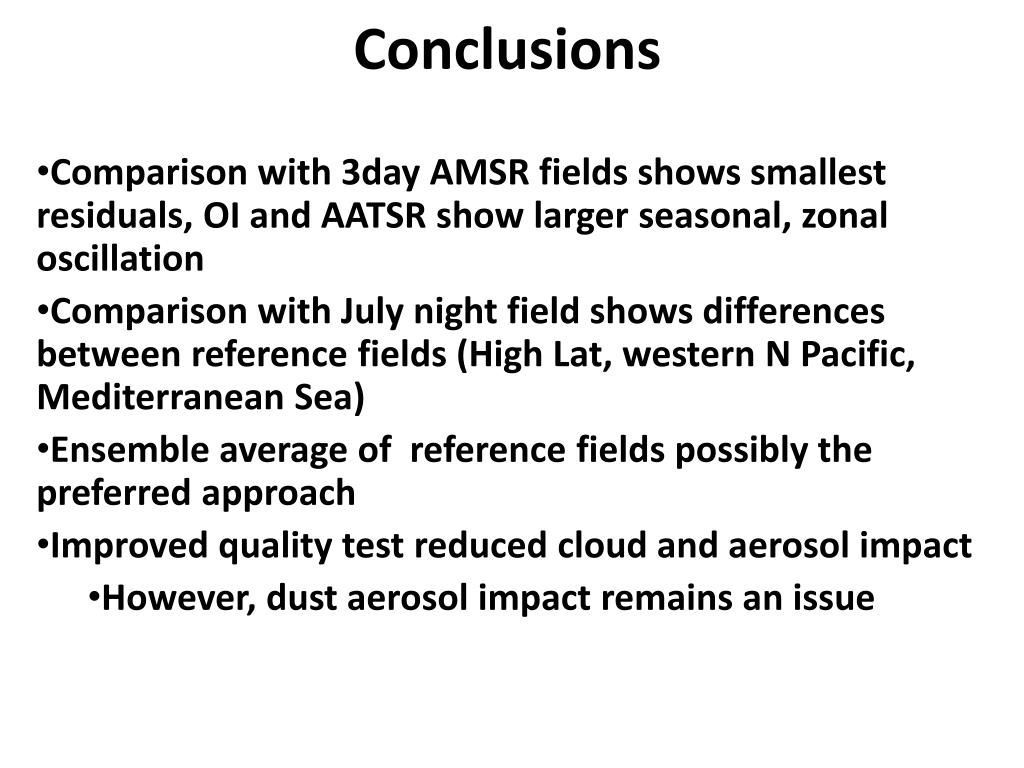 Conclusions

•Comparison with 3day AMSR fields shows smallest residuals, OI and AATSR show larger seasonal, zonal oscillation

•Comparison with July night field shows differences between reference fields (High Lat, western N Pacific, Mediterranean Sea)

•Ensemble average of reference fields possibly the preferred approach

•Improved quality test reduced cloud and aerosol impact

•However, dust aerosol impact remains an issue